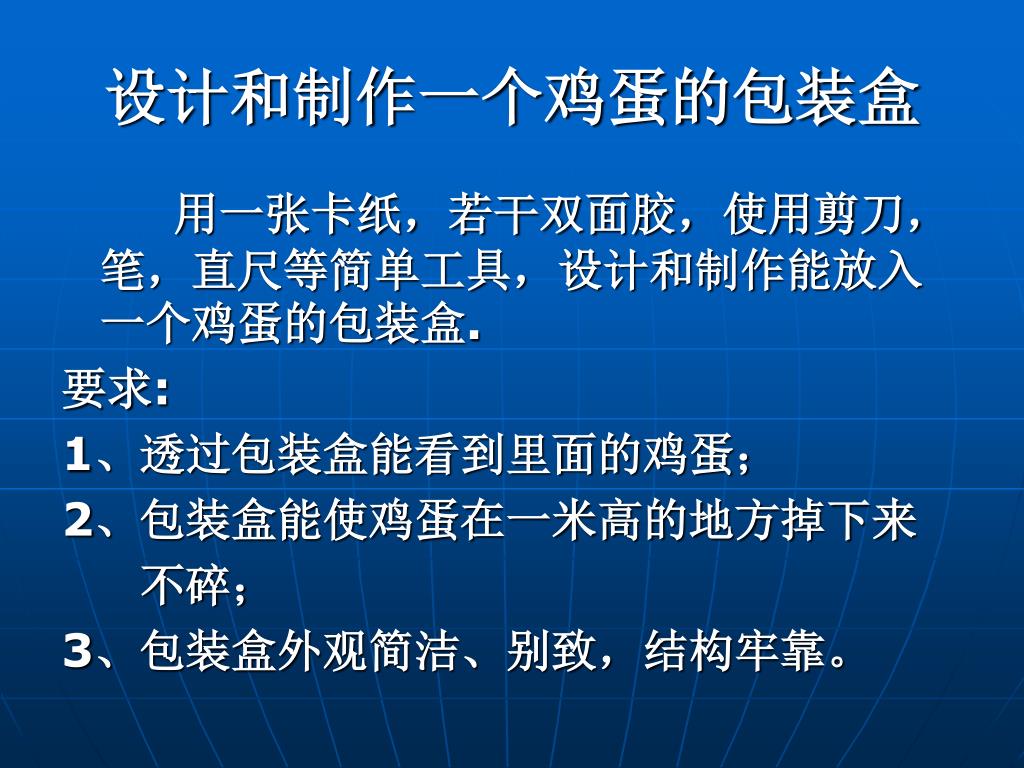 设计和制作一个鸡蛋的包装盒

用一张卡纸，若干双面胶，使用剪刀，笔，直尺等简单工具，设计和制作能放入一个鸡蛋的包装盒.

要求:

1、透过包装盒能看到里面的鸡蛋;

2、包装盒能使鸡蛋在一米高的地方掉下来不碎;

3、包装盒外观简洁、别致，结构牢靠。